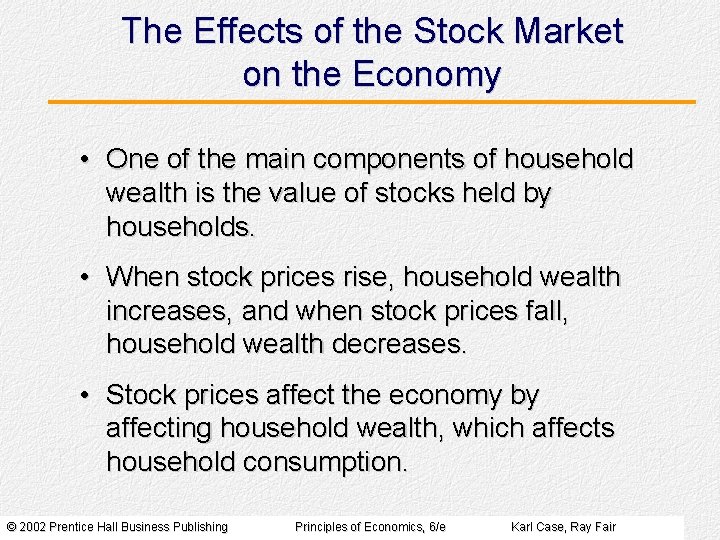 The Effects of the Stock Market on the Economy

• One of the main components of household wealth is the value of stocks held by households.

• When stock prices rise, household wealth increases, and when stock prices fall, household wealth decreases.

• Stock prices affect the economy by affecting household wealth, which affects household consumption.

© 2002 Prentice Hall Business Publishing Principles of Economics, 6/e Karl Case, Ray Fair